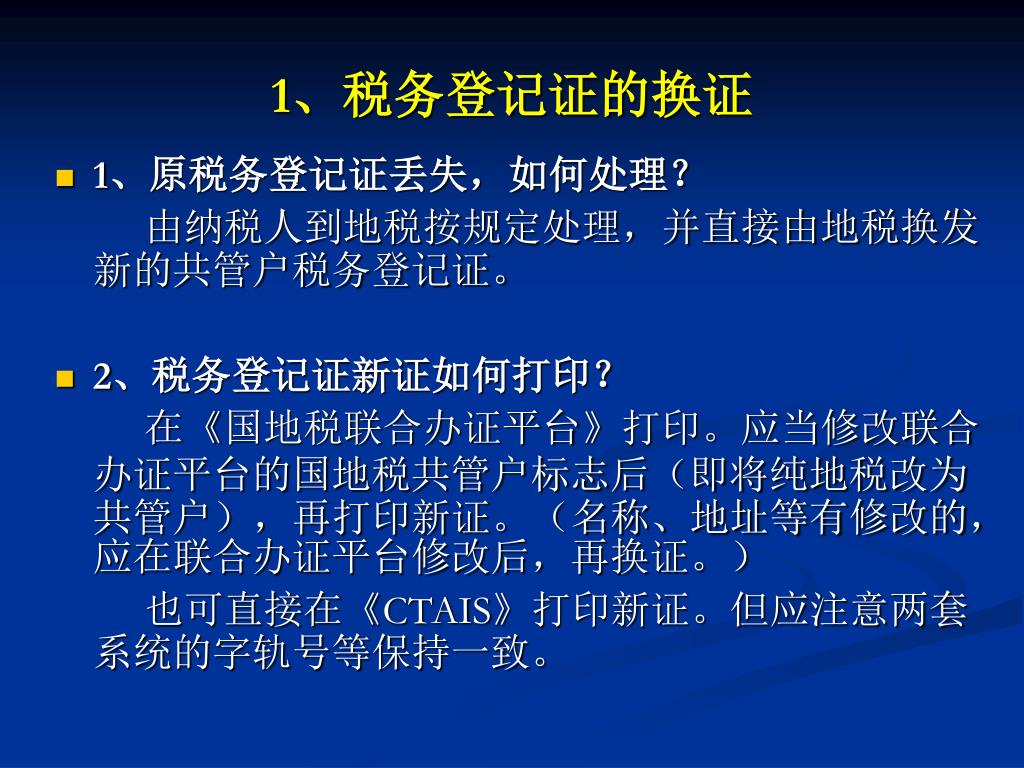 1、税务登记证的换证

1、原税务登记证丢失，如何处理？

由纳税人到地税按规定处理，并直接由地税换发新的共管户税务登记证。

2、税务登记证新证如何打印？

在《国地税联合办证平台》打印。应当修改联合办证平台的国地税共管户标志后（即将纯地税改为共管户），再打印新证。（名称、地址等有修改的，应在联合办证平台修改后，再换证。）

也可直接在《CTAIS》打印新证。但应注意两套系统的字轨号等保持一致。